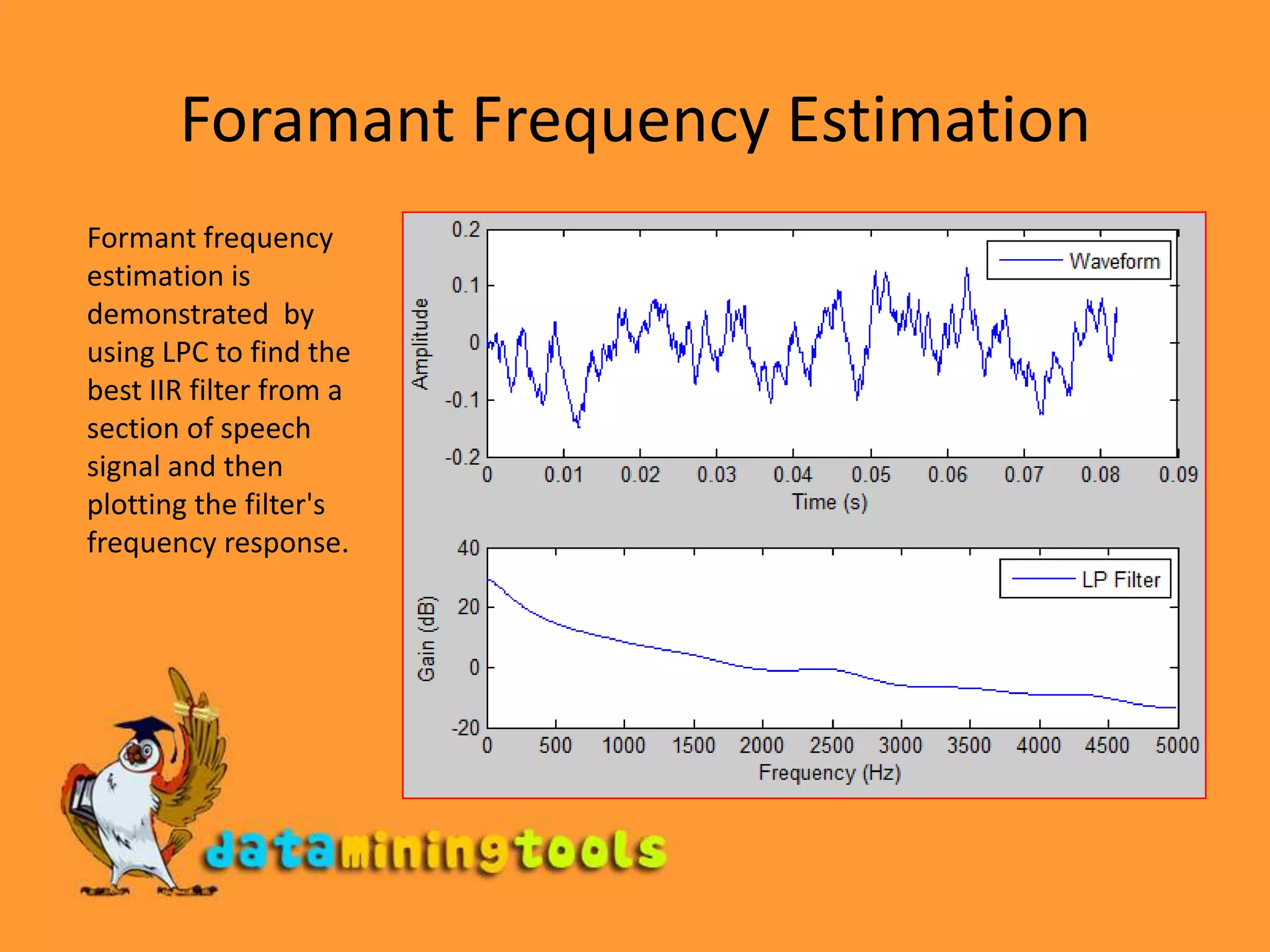 Foramant Frequency Estimation

Formant frequency estimation is demonstrated by using LPC to find the best IIR filter from a section of speech signal and then plotting the filter's frequency response.

0.2
0.1
0
-0.1
-0.2
Amplitude
Waveform
0
0.01
0.02
0.03
0.04
0.05
0.06
0.07
0.08
0.09
Time (s)

40
20
0
-20
Gain (dB)
LP Filter
0
500
1000
1500
2000
2500
3000
3500
4000
4500
5000
Frequency (Hz)

dataminingtools